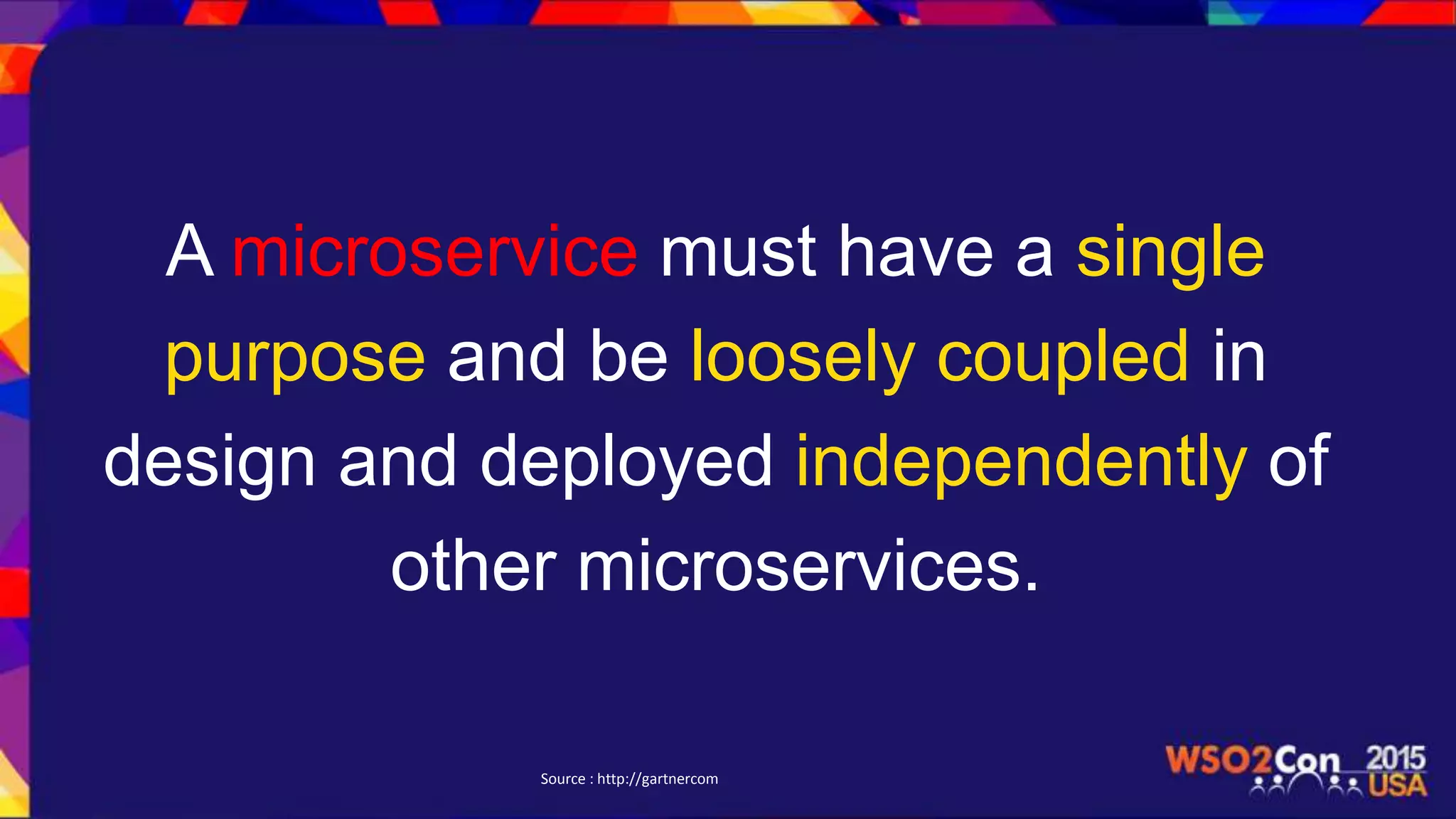 A microservice must have a single purpose and be loosely coupled in design and deployed independently of other microservices.

Source : http://gartnercom

WSO2Con 2015 USA